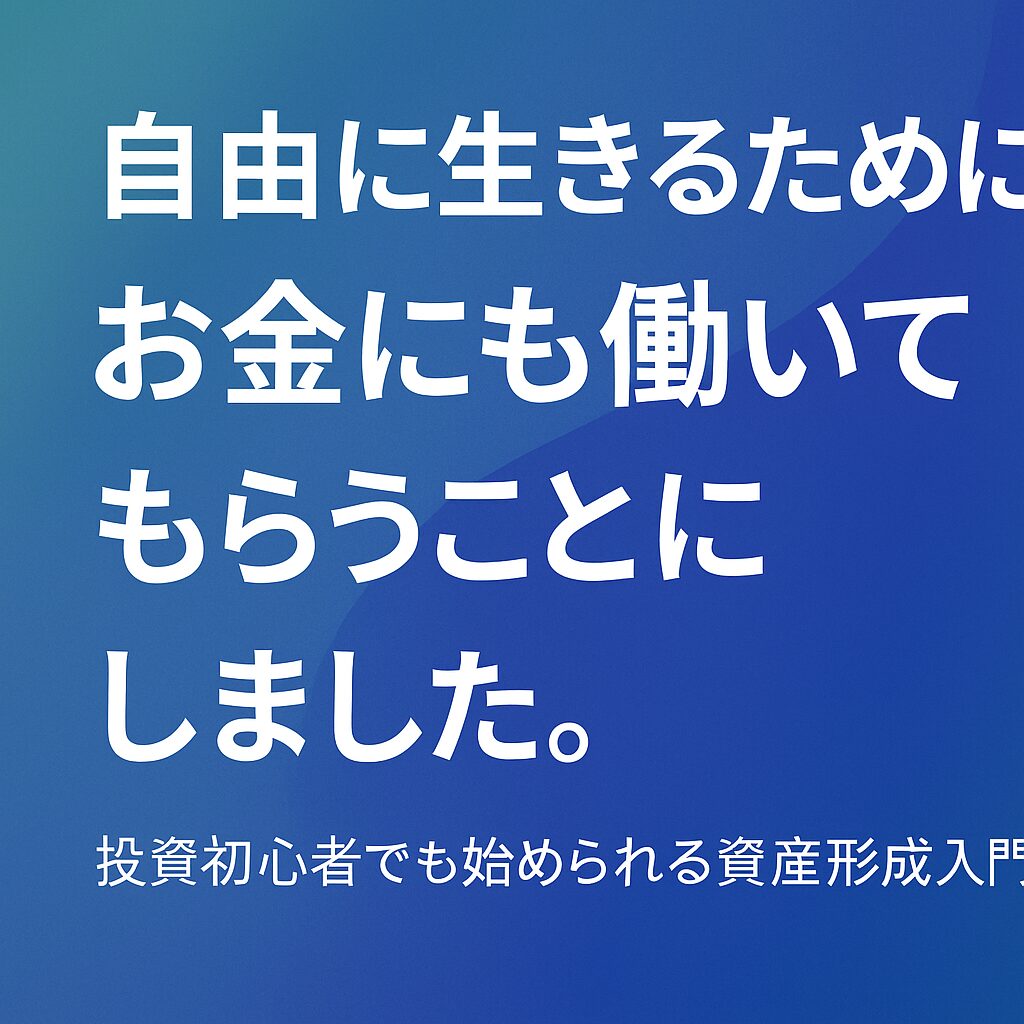 自由に生きるために
お金にも働いて
もらうことに
しました。

投資初心者でも始められる資産形成入門